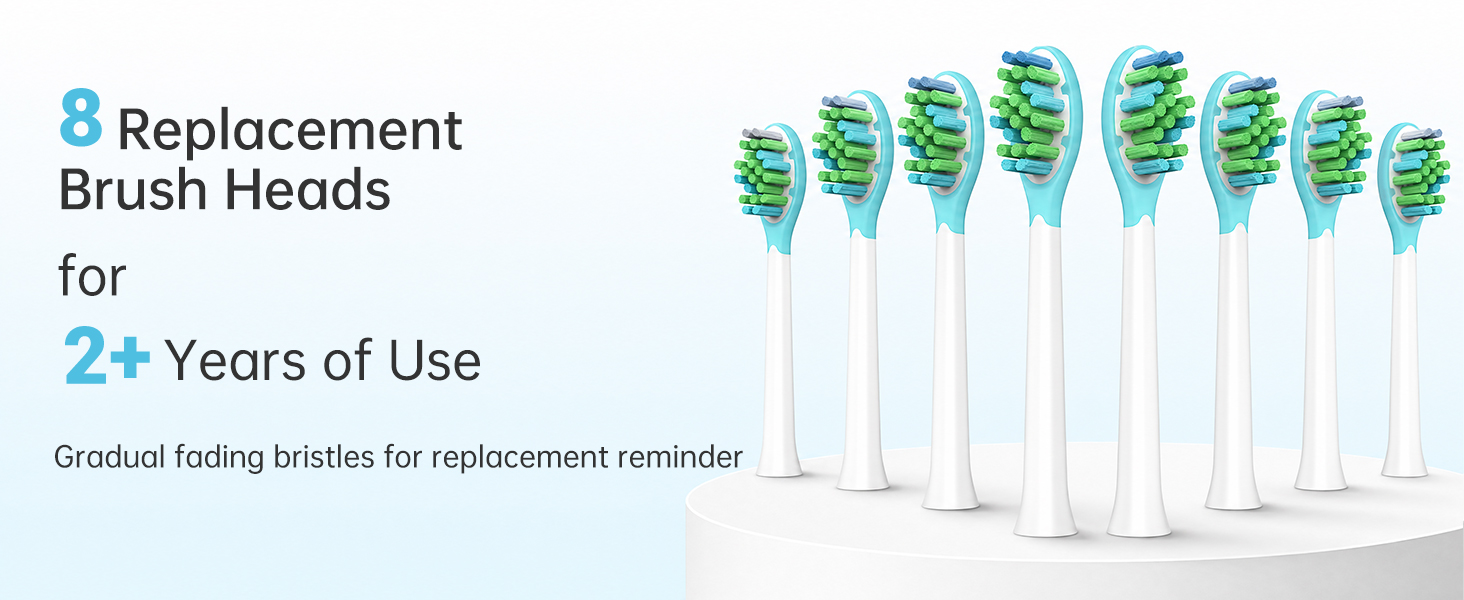 8 Replacement Brush Heads

for

2+ Years of Use

Gradual fading bristles for replacement reminder